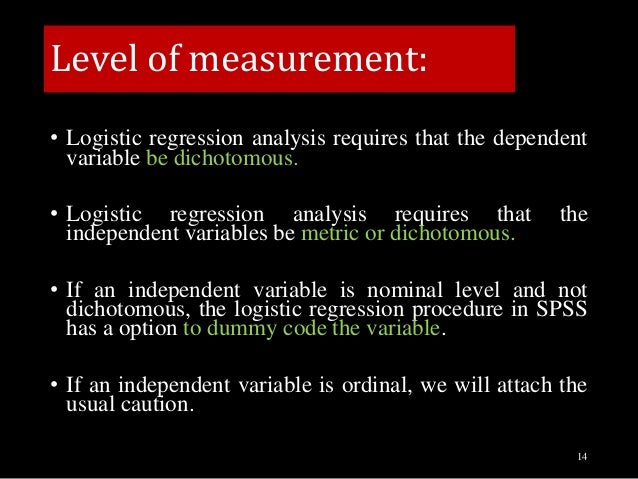 Level of measurement:

• Logistic regression analysis requires that the dependent variable be dichotomous.

• Logistic regression analysis requires that the independent variables be metric or dichotomous.

• If an independent variable is nominal level and not dichotomous, the logistic regression procedure in SPSS has a option to dummy code the variable.

• If an independent variable is ordinal, we will attach the usual caution.

14